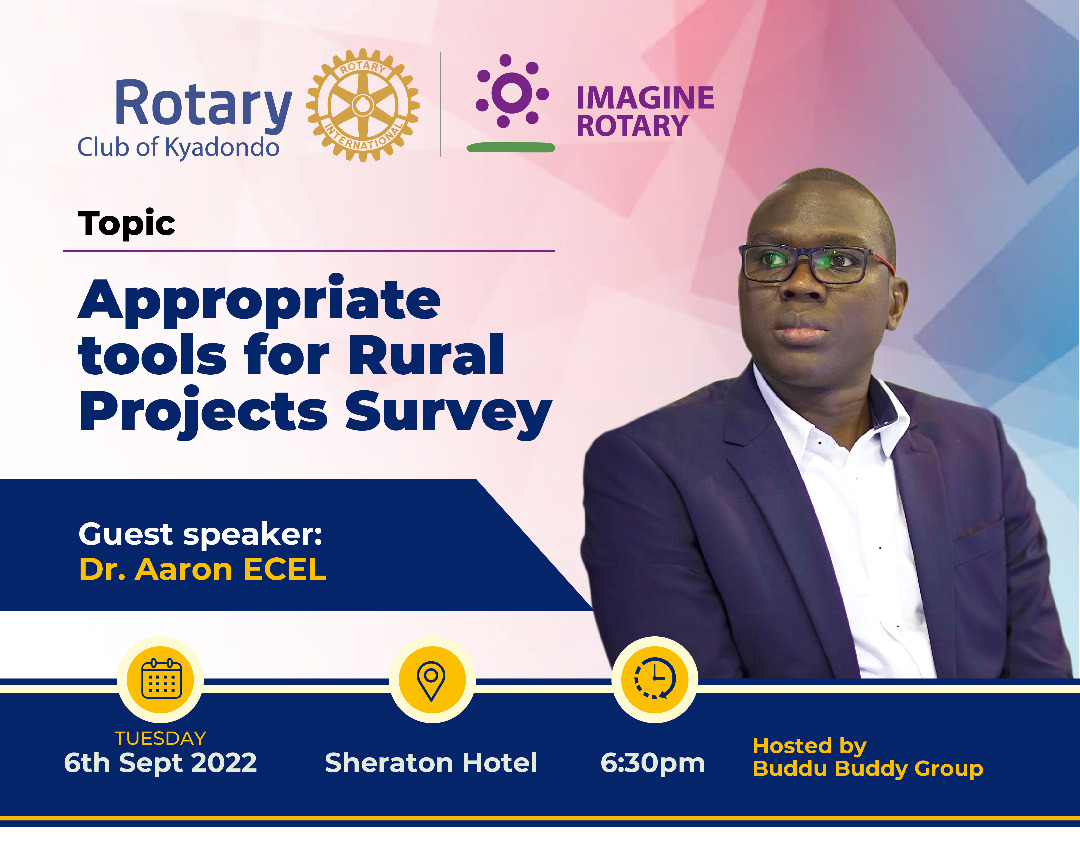 Rotary
Club of Kyadondo

ROTARY INTERNATIONAL

IMAGINE ROTARY

Topic

Appropriate tools for Rural Projects Survey

Guest speaker:
Dr. Aaron ECEL

TUESDAY
6th Sept 2022

Sheraton Hotel

6:30pm

Hosted by
Buddu Buddy Group